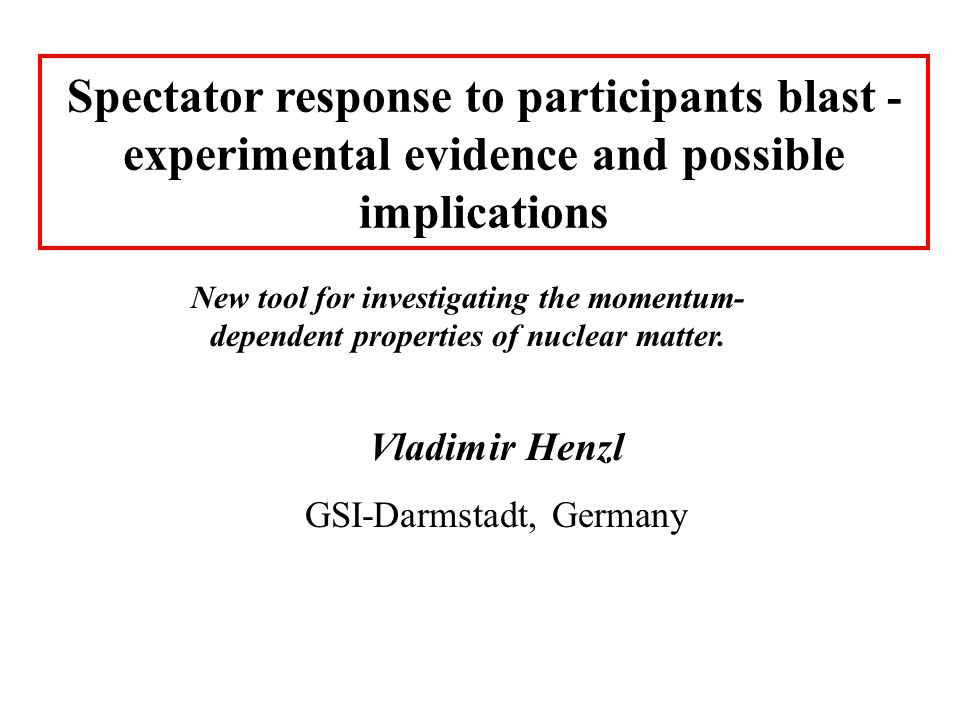 Spectator response to participants blast - experimental evidence and possible implications

New tool for investigating the momentum-dependent properties of nuclear matter.

Vladimir Henzl

GSI-Darmstadt, Germany